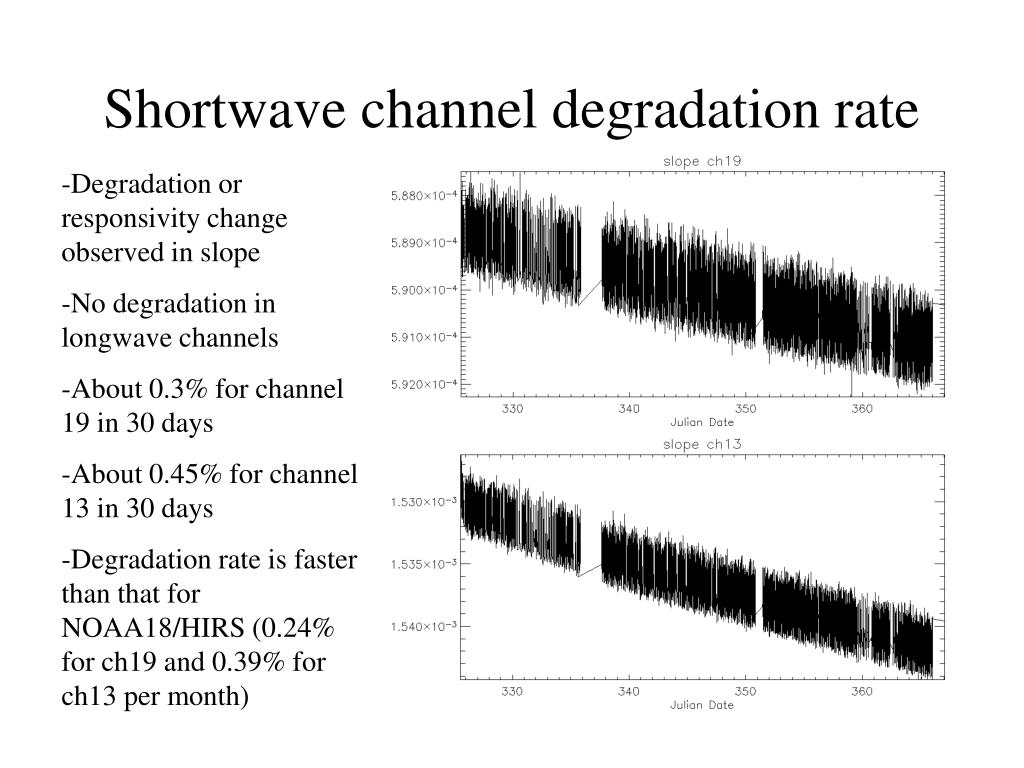 Shortwave channel degradation rate

-Degradation or responsivity change observed in slope

-No degradation in longwave channels

-About 0.3% for channel 19 in 30 days

-About 0.45% for channel 13 in 30 days

-Degradation rate is faster than that for NOAA18/HIRS (0.24% for ch19 and 0.39% for ch13 per month)

slope ch19

$5.880\times10^{-4}$
$5.890\times10^{-4}$
$5.900\times10^{-4}$
$5.910\times10^{-4}$
$5.920\times10^{-4}$

330 340 350 360

Julian Date

slope ch13

$1.530\times10^{-3}$
$1.535\times10^{-3}$
$1.540\times10^{-3}$

330 340 350 360

Julian Date